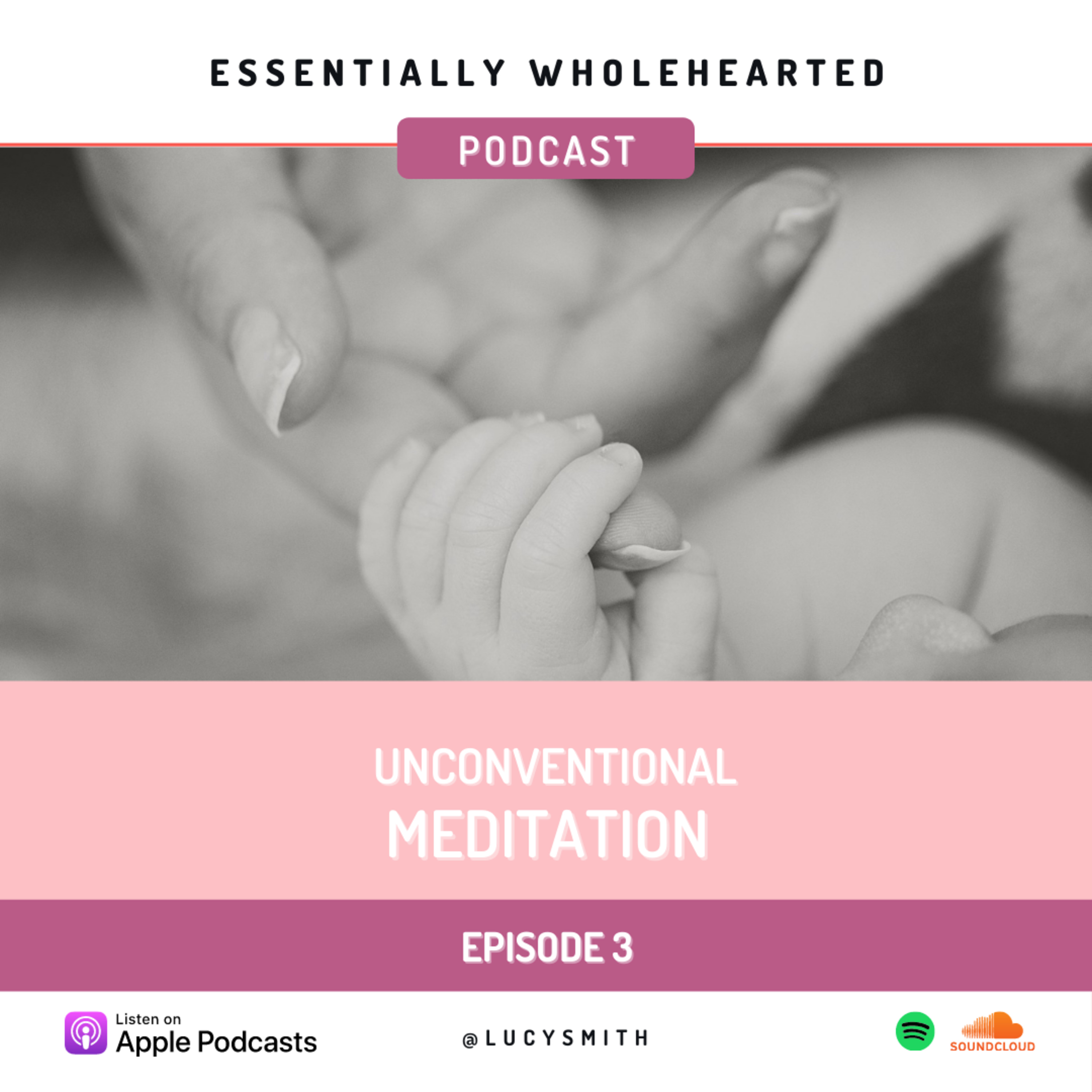 ESSENTIALLY WHOLEHEARTED

PODCAST

UNCONVENTIONAL
MEDITATION

EPISODE 3

Listen on
Apple Podcasts

@LUCYSMITH

SOUNDCLOUD